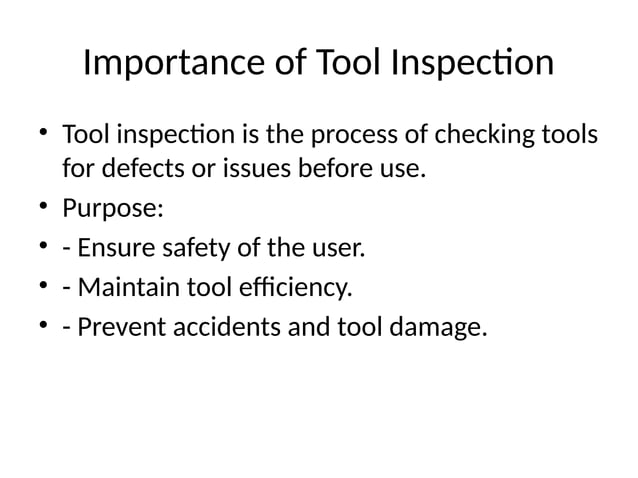 Importance of Tool Inspection

• Tool inspection is the process of checking tools for defects or issues before use.
• Purpose:
• - Ensure safety of the user.
• - Maintain tool efficiency.
• - Prevent accidents and tool damage.